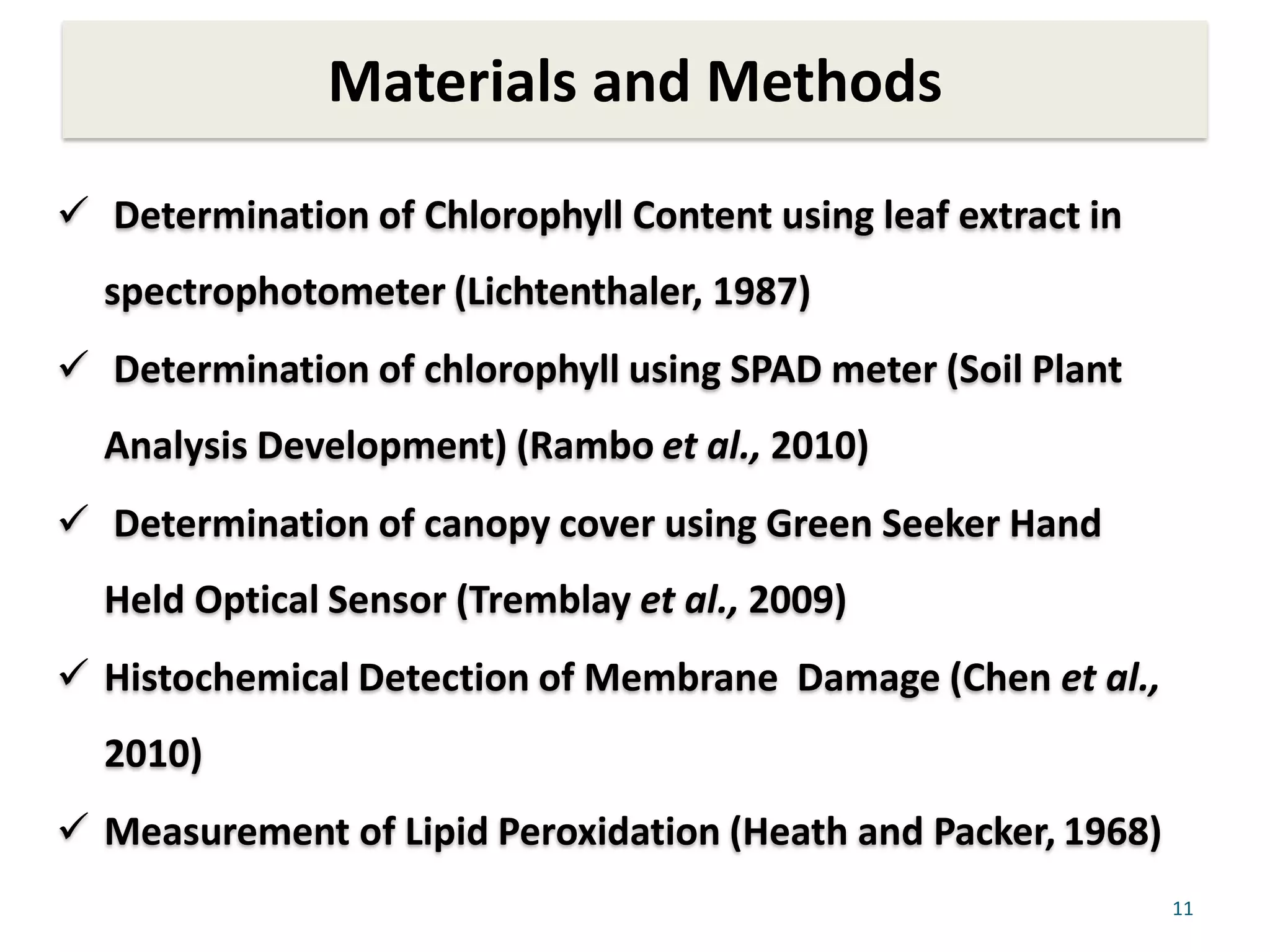 Materials and Methods

✓ Determination of Chlorophyll Content using leaf extract in spectrophotometer (Lichtenthaler, 1987)

✓ Determination of chlorophyll using SPAD meter (Soil Plant Analysis Development) (Rambo et al., 2010)

✓ Determination of canopy cover using Green Seeker Hand Held Optical Sensor (Tremblay et al., 2009)

✓ Histochemical Detection of Membrane Damage (Chen et al., 2010)

✓ Measurement of Lipid Peroxidation (Heath and Packer, 1968)

11